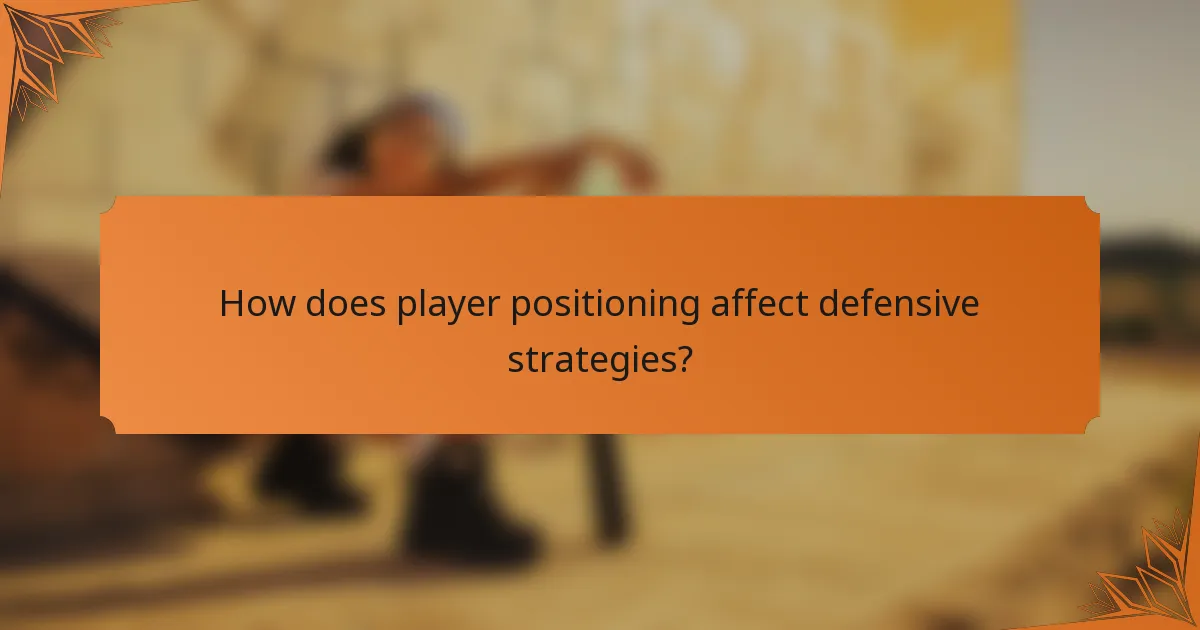 How does player positioning affect defensive strategies?